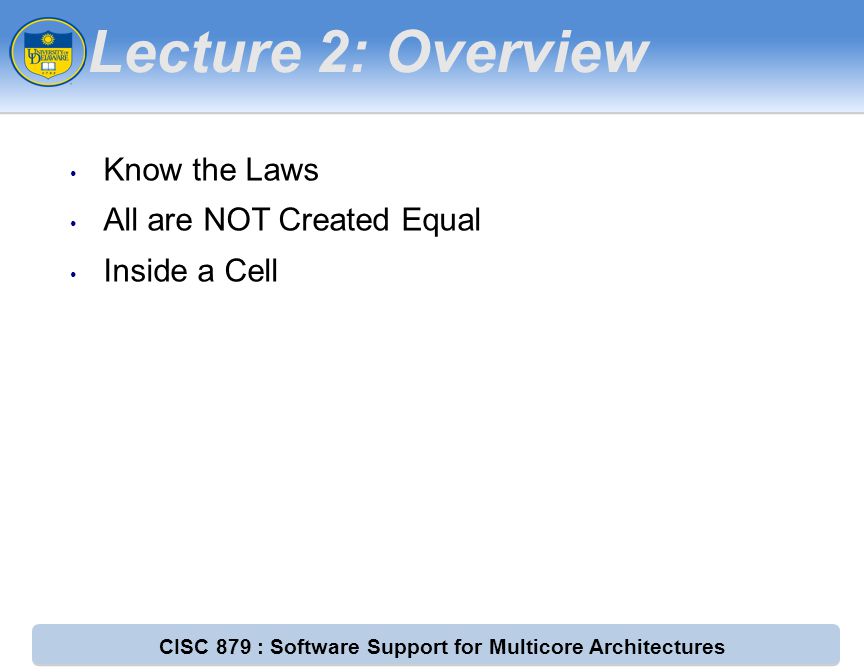 UNIVERSITY OF DELAWARE

Lecture 2: Overview

• Know the Laws
• All are NOT Created Equal
• Inside a Cell

CISC 879 : Software Support for Multicore Architectures